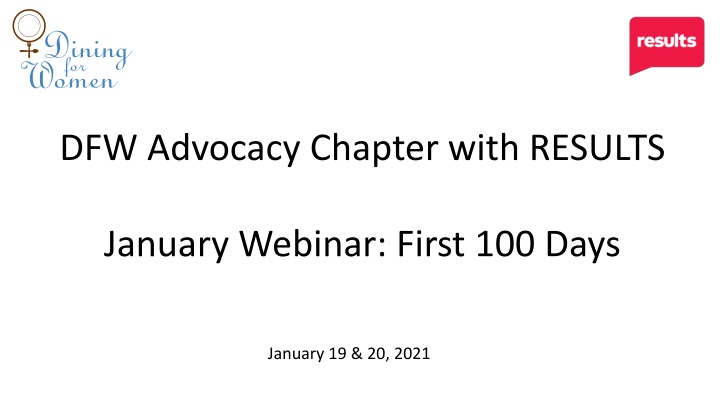 Dining for Women

results

DFW Advocacy Chapter with RESULTS

January Webinar: First 100 Days

January 19 & 20, 2021